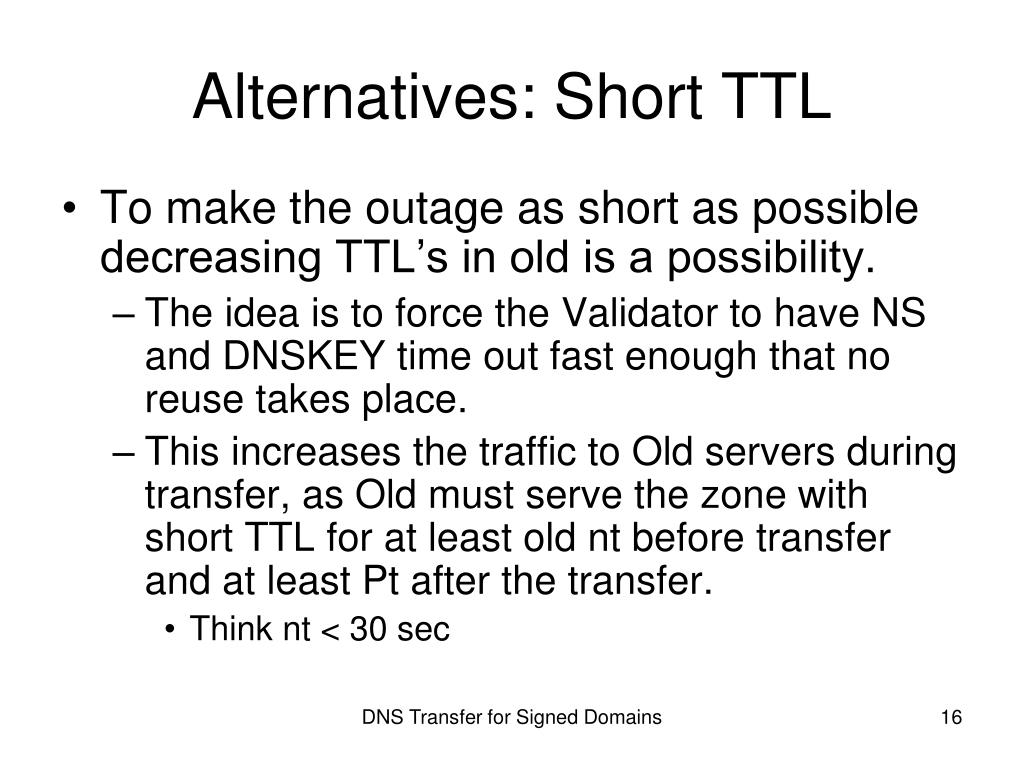 Alternatives: Short TTL

• To make the outage as short as possible decreasing TTL's in old is a possibility.
  – The idea is to force the Validator to have NS and DNSKEY time out fast enough that no reuse takes place.
  – This increases the traffic to Old servers during transfer, as Old must serve the zone with short TTL for at least old nt before transfer and at least Pt after the transfer.
    • Think nt < 30 sec

DNS Transfer for Signed Domains

16